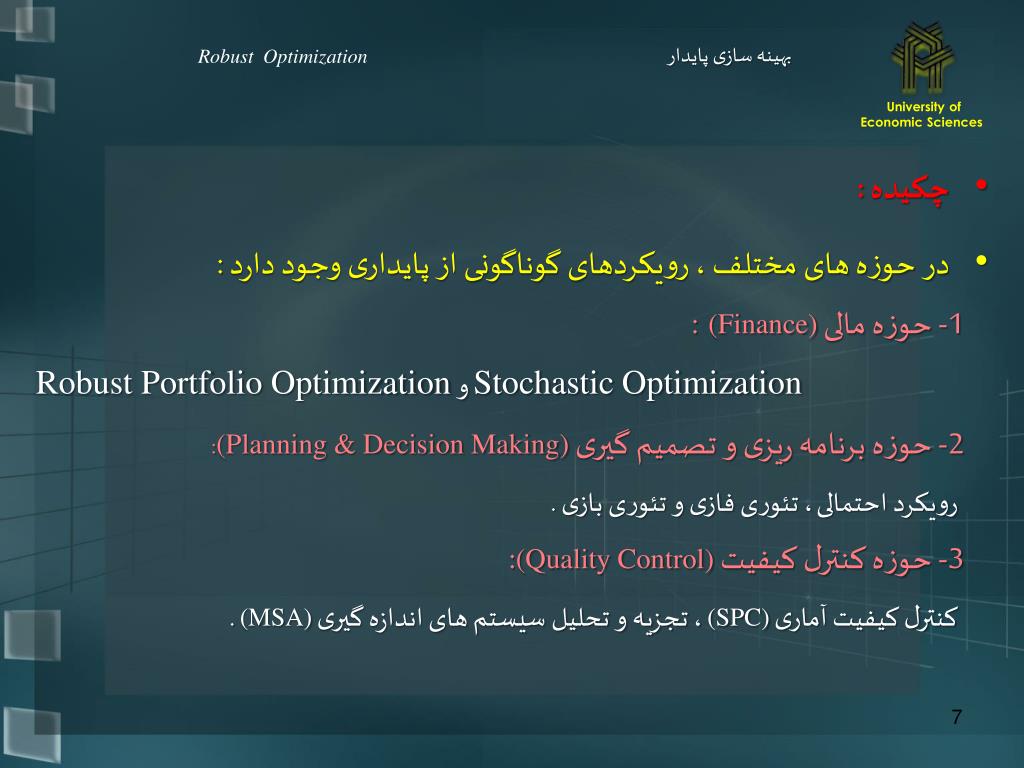 Robust Optimization

بهینه سازی پایدار

University of Economic Sciences

• چکیده :

• در حوزه های مختلف ، رویکردهای گوناگونی از پایداری وجود دارد :

1- حوزه مالی (Finance) :

Robust Portfolio Optimization و Stochastic Optimization

2- حوزه برنامه ریزی و تصمیم گیری (Planning & Decision Making):

رویکرد احتمالی ، تئوری فازی و تئوری بازی .

3- حوزه کنترل کیفیت (Quality Control):

کنترل کیفیت آماری (SPC) ، تجزیه و تحلیل سیستم های اندازه گیری (MSA) .

7